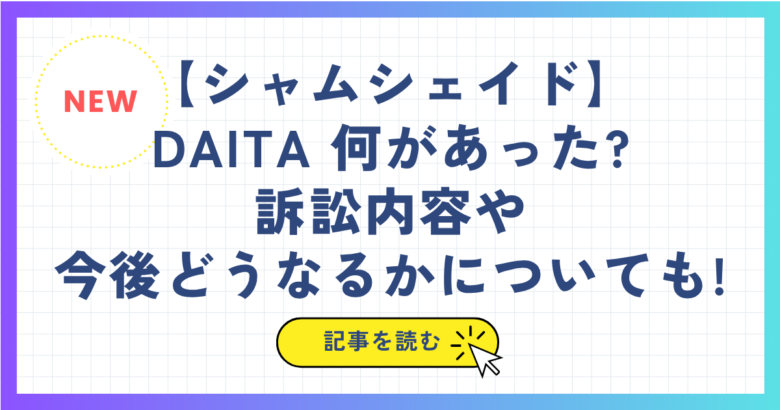 NEW

【シャムシェイド】
DAITA 何があった?
訴訟内容や
今後どうなるかについても!

記事を読む